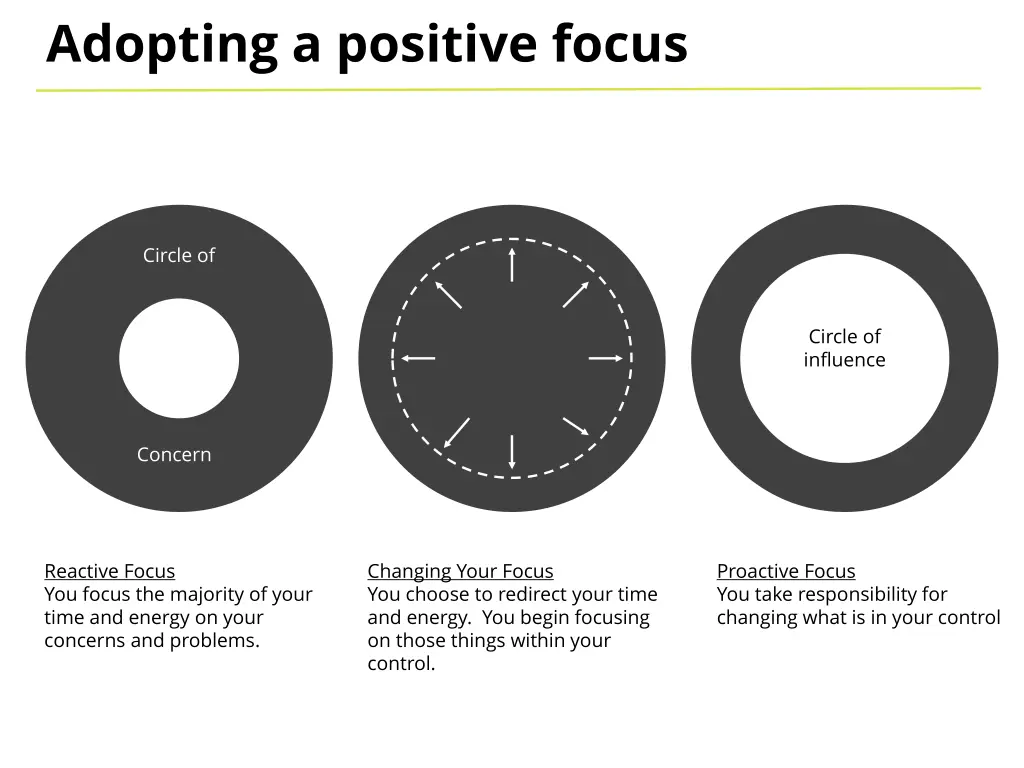 Adopting a positive focus

Circle of

Concern

Circle of influence

Reactive Focus
You focus the majority of your time and energy on your concerns and problems.

Changing Your Focus
You choose to redirect your time and energy. You begin focusing on those things within your control.

Proactive Focus
You take responsibility for changing what is in your control